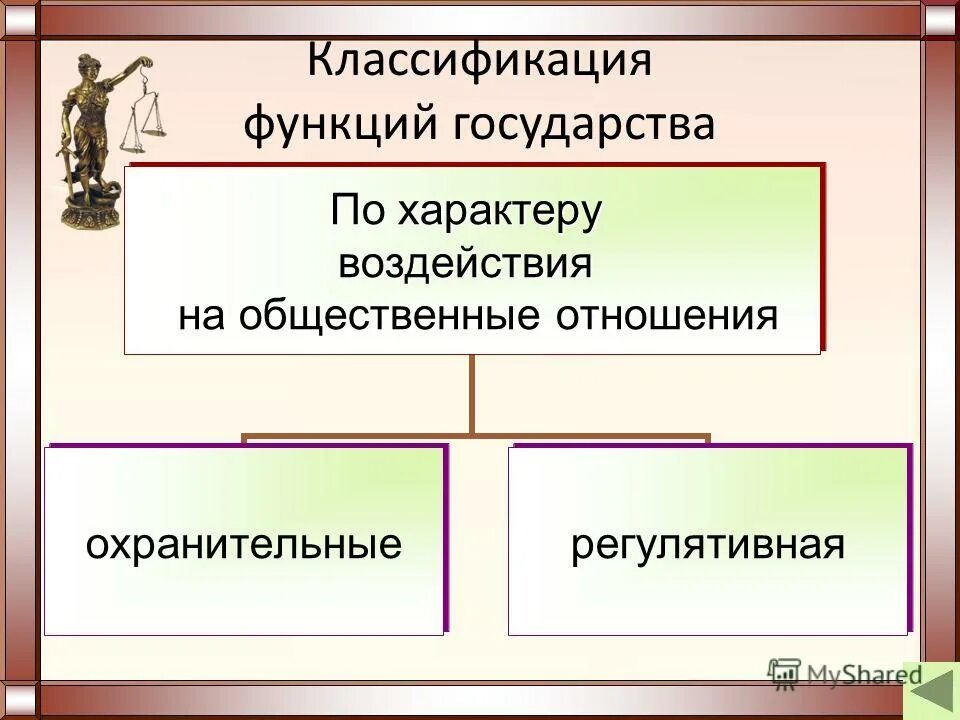 Классификация функций государства

По характеру воздействия на общественные отношения

охранительные

регулятивная

MyShared